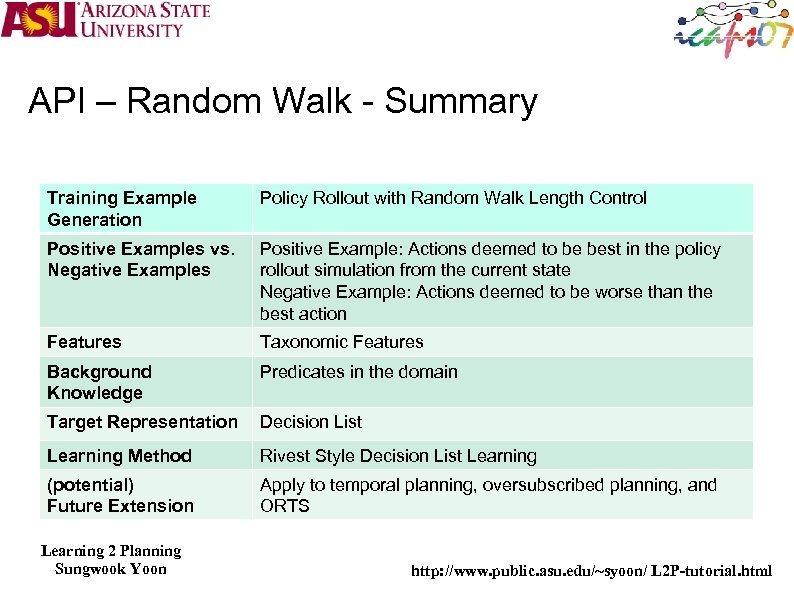 ASU ARIZONA STATE UNIVERSITY

icaps07

API – Random Walk - Summary

| Training Example Generation | Policy Rollout with Random Walk Length Control |
|---|---|
| Positive Examples vs. Negative Examples | Positive Example: Actions deemed to be best in the policy rollout simulation from the current state Negative Example: Actions deemed to be worse than the best action |
| Features | Taxonomic Features |
| Background Knowledge | Predicates in the domain |
| Target Representation | Decision List |
| Learning Method | Rivest Style Decision List Learning |
| (potential) Future Extension | Apply to temporal planning, oversubscribed planning, and ORTS |

Learning 2 Planning
Sungwook Yoon

http://www.public.asu.edu/~syoon/ L2P-tutorial.html